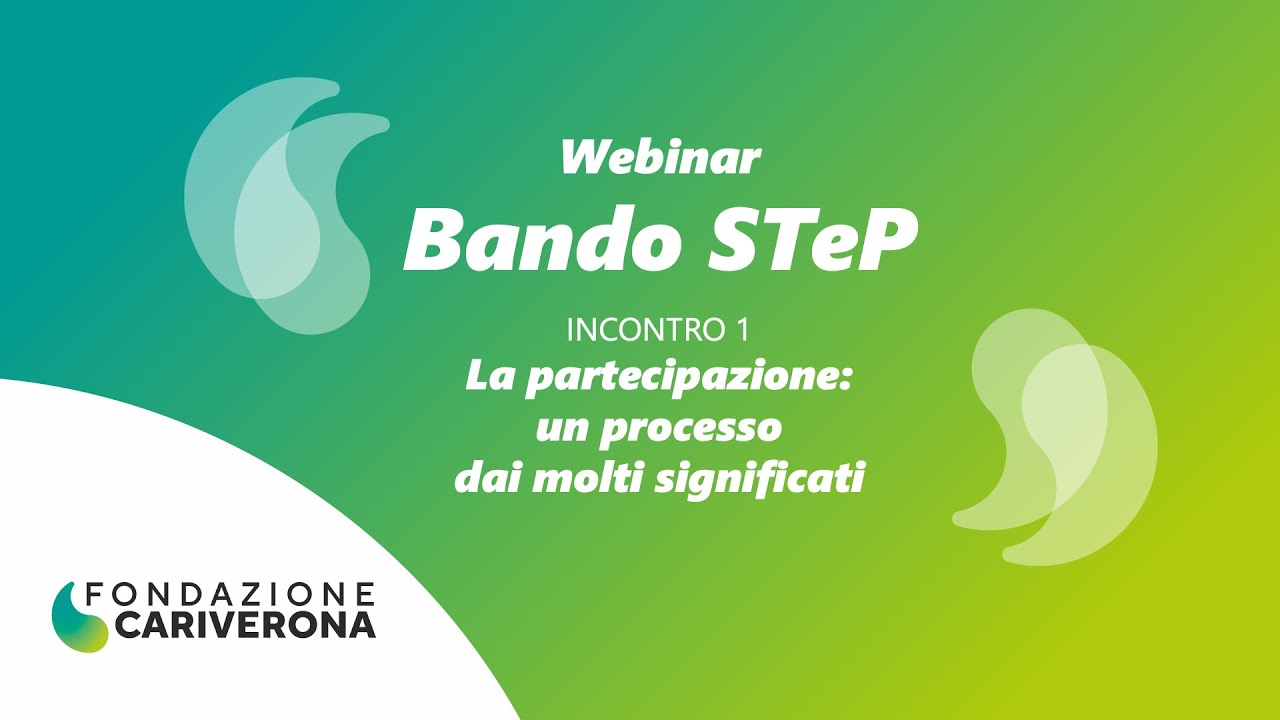 Webinar
Bando STeP

INCONTRO 1
La partecipazione: un processo dai molti significati

FONDAZIONE CARIVERONA